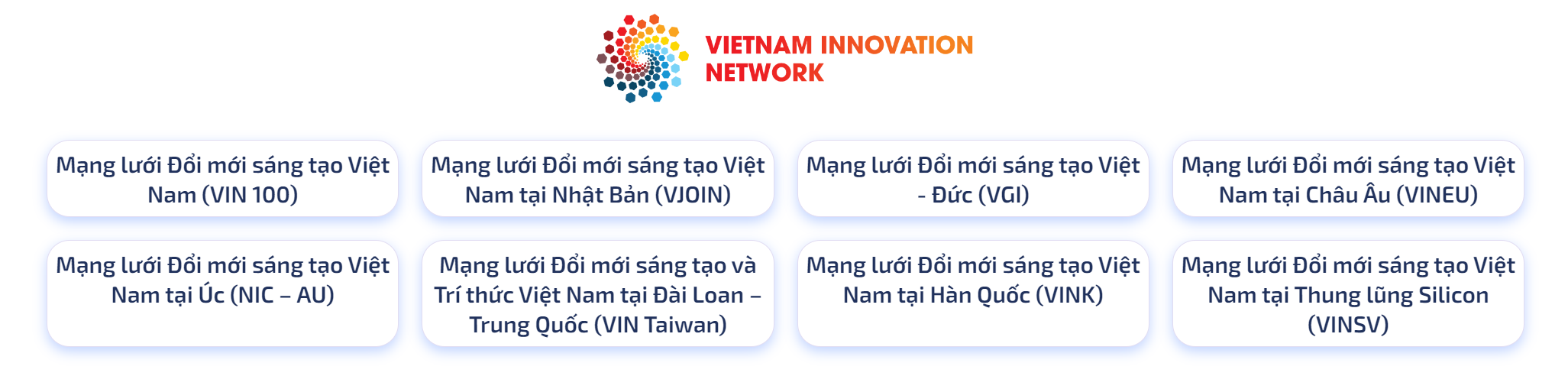 VIETNAM INNOVATION NETWORK

Mạng lưới Đổi mới sáng tạo Việt Nam (VIN 100)

Mạng lưới Đổi mới sáng tạo Việt Nam tại Nhật Bản (VJOIN)

Mạng lưới Đổi mới sáng tạo Việt - Đức (VGI)

Mạng lưới Đổi mới sáng tạo Việt Nam tại Châu Âu (VINEU)

Mạng lưới Đổi mới sáng tạo Việt Nam tại Úc (NIC – AU)

Mạng lưới Đổi mới sáng tạo và Trí thức Việt Nam tại Đài Loan – Trung Quốc (VIN Taiwan)

Mạng lưới Đổi mới sáng tạo Việt Nam tại Hàn Quốc (VINK)

Mạng lưới Đổi mới sáng tạo Việt Nam tại Thung lũng Silicon (VINSV)